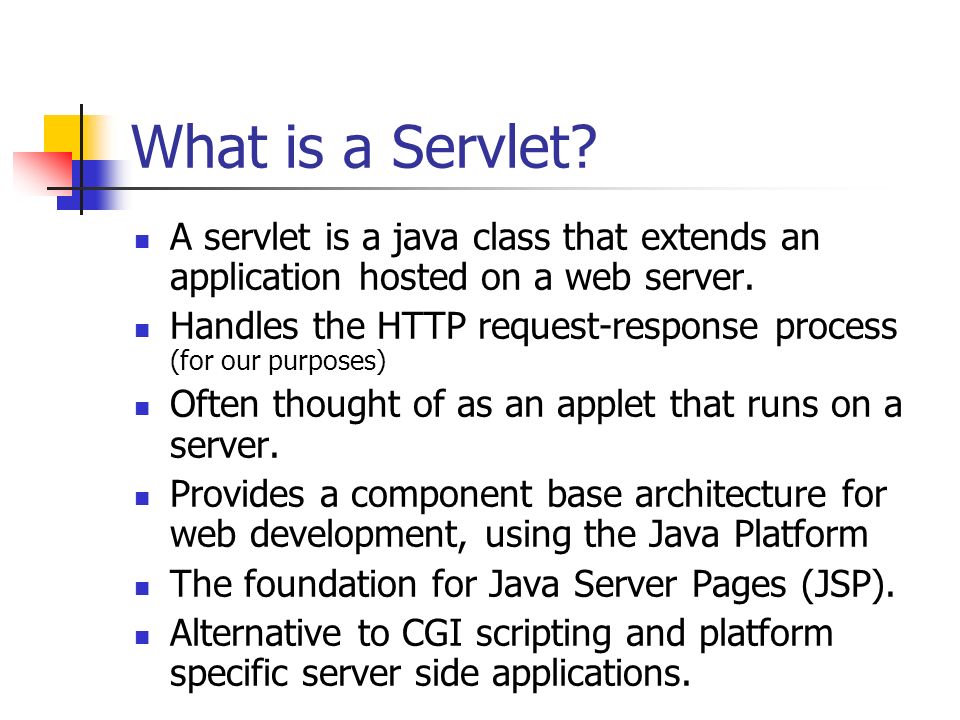 What is a Servlet?

- A servlet is a java class that extends an application hosted on a web server.
- Handles the HTTP request-response process (for our purposes)
- Often thought of as an applet that runs on a server.
- Provides a component base architecture for web development, using the Java Platform
- The foundation for Java Server Pages (JSP).
- Alternative to CGI scripting and platform specific server side applications.